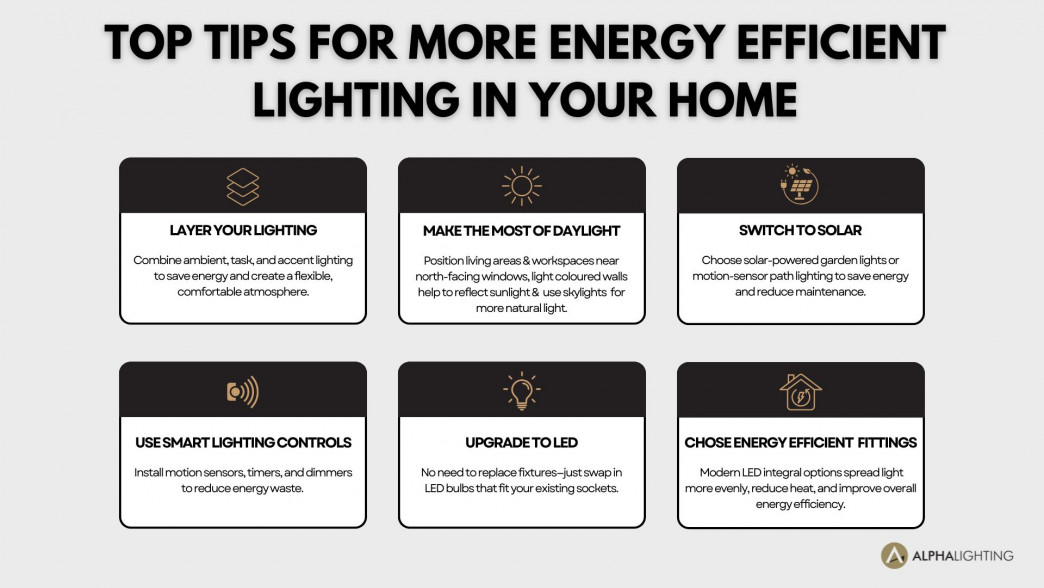 TOP TIPS FOR MORE ENERGY EFFICIENT LIGHTING IN YOUR HOME

LAYER YOUR LIGHTING

Combine ambient, task, and accent lighting to save energy and create a flexible, comfortable atmosphere.

MAKE THE MOST OF DAYLIGHT

Position living areas & workspaces near north-facing windows, light coloured walls help to reflect sunlight & use skylights for more natural light.

SWITCH TO SOLAR

Choose solar-powered garden lights or motion-sensor path lighting to save energy and reduce maintenance.

USE SMART LIGHTING CONTROLS

Install motion sensors, timers, and dimmers to reduce energy waste.

UPGRADE TO LED

No need to replace fixtures—just swap in LED bulbs that fit your existing sockets.

CHOSE ENERGY EFFICIENT FITTINGS

Modern LED integral options spread light more evenly, reduce heat, and improve overall energy efficiency.

ALPHALIGHTING